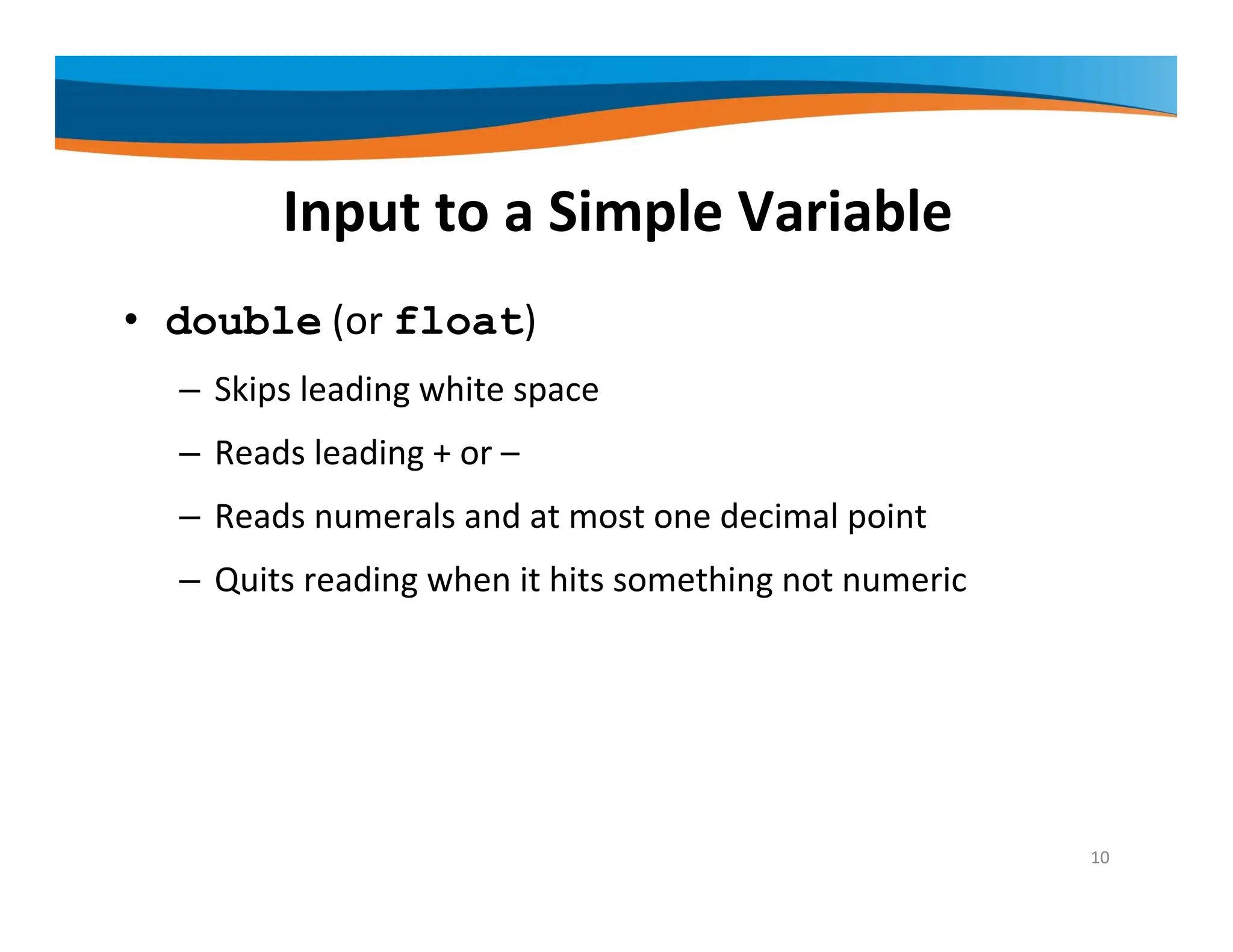 Input to a Simple Variable

• double (or float)

– Skips leading white space

– Reads leading + or –

– Reads numerals and at most one decimal point

– Quits reading when it hits something not numeric

10